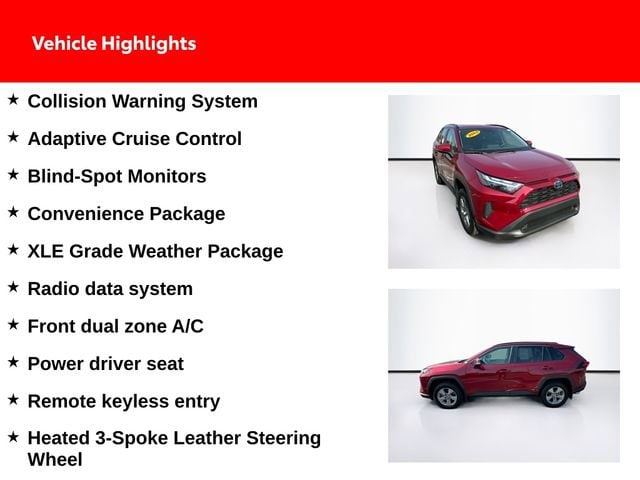 Vehicle Highlights

★ Collision Warning System

★ Adaptive Cruise Control

★ Blind-Spot Monitors

★ Convenience Package

★ XLE Grade Weather Package

★ Radio data system

★ Front dual zone A/C

★ Power driver seat

★ Remote keyless entry

★ Heated 3-Spoke Leather Steering Wheel